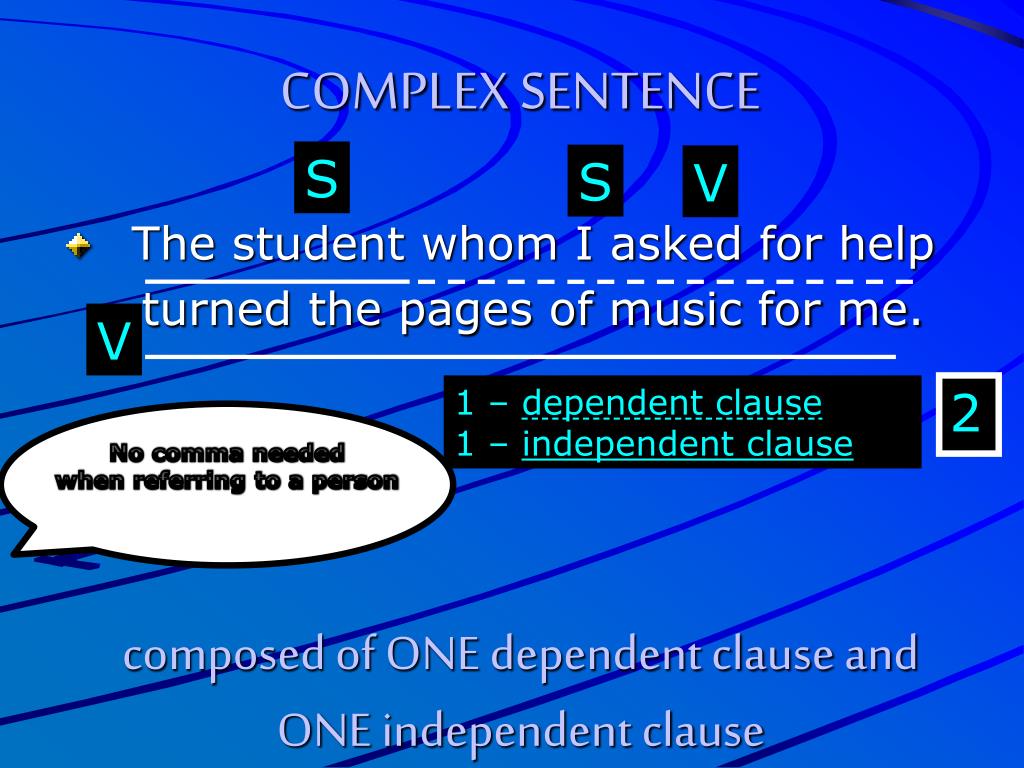 COMPLEX SENTENCE

S S V

The student whom I asked for help turned the pages of music for me.

V

1 – dependent clause
1 – independent clause

2

No comma needed when referring to a person

composed of ONE dependent clause and ONE independent clause